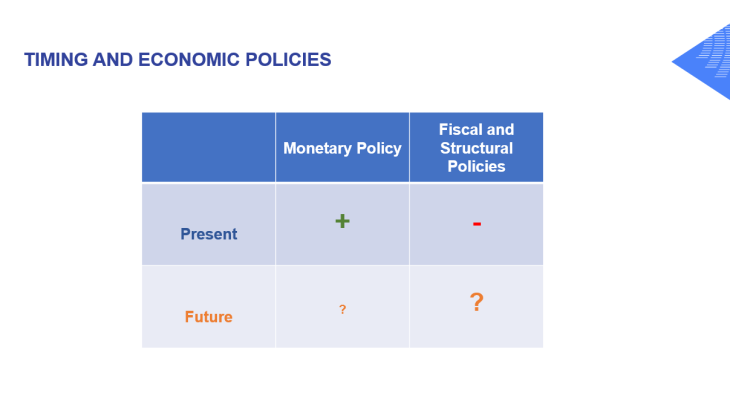 TIMING AND ECONOMIC POLICIES

| | Monetary Policy | Fiscal and Structural Policies |
|---|---|---|
| Present | + | - |
| Future | ? | ? |